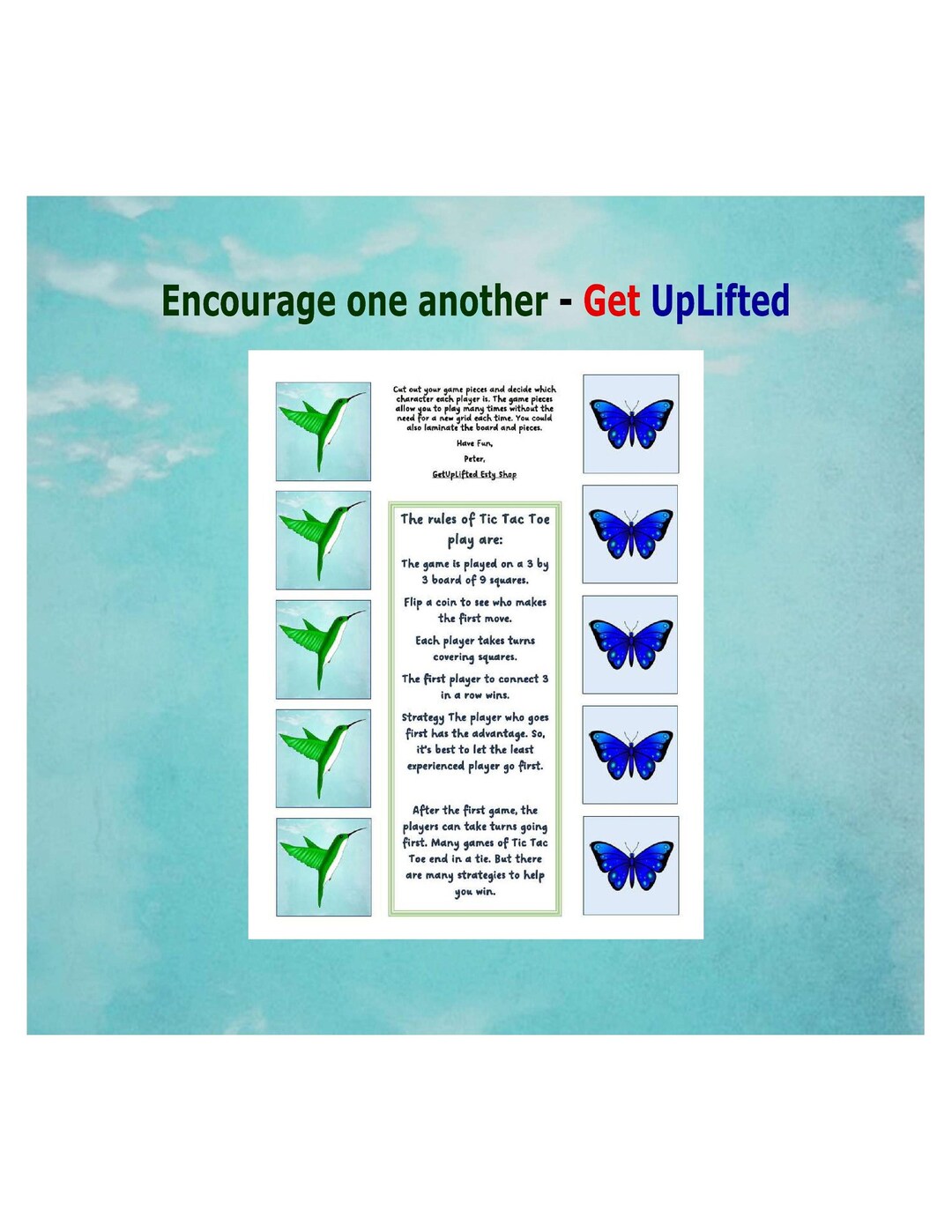 Encourage one another - Get UpLifted

Cut out your game pieces and decide which character each player is. The game pieces allow you to play many times without the need for a new grid each time. You could also laminate the board and pieces.

Have Fun,

Peter,

GetUpLifted Esty Shop

The rules of Tic Tac Toe play are:

The game is played on a 3 by 3 board of 9 squares.

Flip a coin to see who makes the first move.

Each player takes turns covering squares.

The first player to connect 3 in a row wins.

Strategy The player who goes first has the advantage. So, it's best to let the least experienced player go first.

After the first game, the players can take turns going first. Many games of Tic Tac Toe end in a tie. But there are many strategies to help you win.